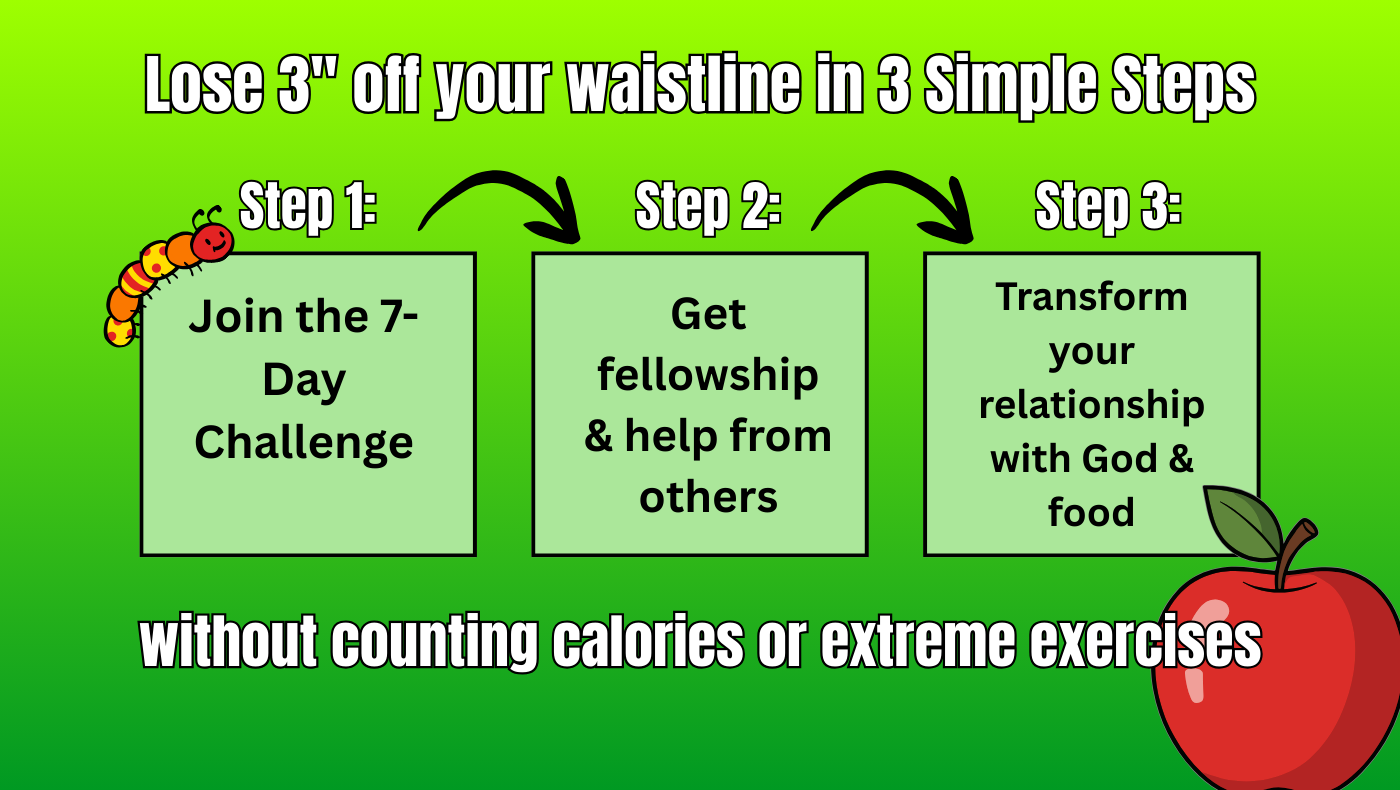 Lose 3" off your waistline in 3 Simple Steps

Step 1:

Join the 7-Day Challenge

Step 2:

Get fellowship & help from others

Step 3:

Transform your relationship with God & food

without counting calories or extreme exercises